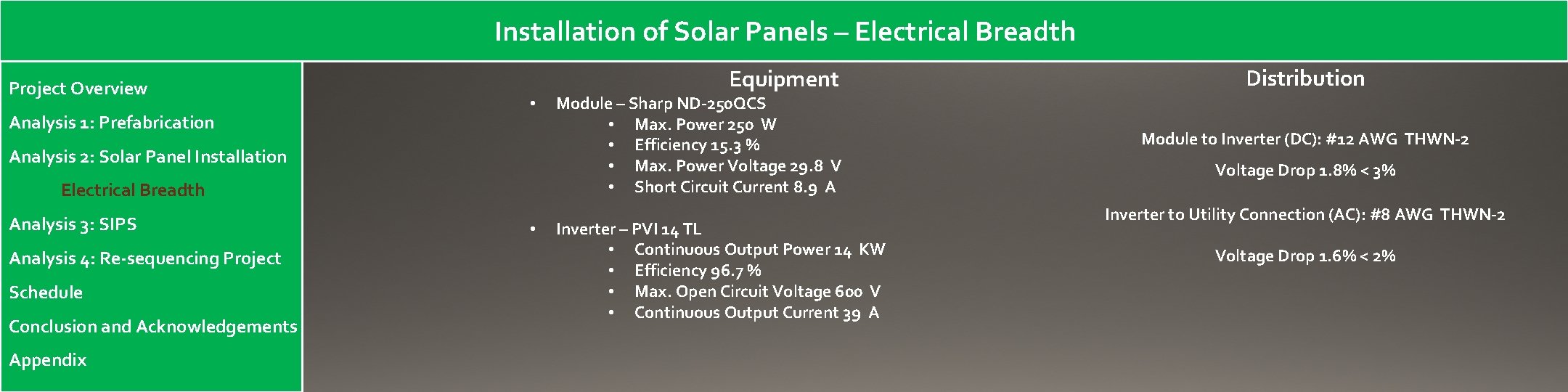 Installation of Solar Panels – Electrical Breadth

Project Overview
Analysis 1: Prefabrication
Analysis 2: Solar Panel Installation
Electrical Breadth
Analysis 3: SIPS
Analysis 4: Re-sequencing Project Schedule
Conclusion and Acknowledgements
Appendix

Equipment

• Module – Sharp ND-250QCS
  • Max. Power 250 W
  • Efficiency 15.3 %
  • Max. Power Voltage 29.8 V
  • Short Circuit Current 8.9 A

• Inverter – PVI 14 TL
  • Continuous Output Power 14 KW
  • Efficiency 96.7 %
  • Max. Open Circuit Voltage 600 V
  • Continuous Output Current 39 A

Distribution

Module to Inverter (DC): #12 AWG THWN-2

Voltage Drop 1.8% < 3%

Inverter to Utility Connection (AC): #8 AWG THWN-2

Voltage Drop 1.6% < 2%